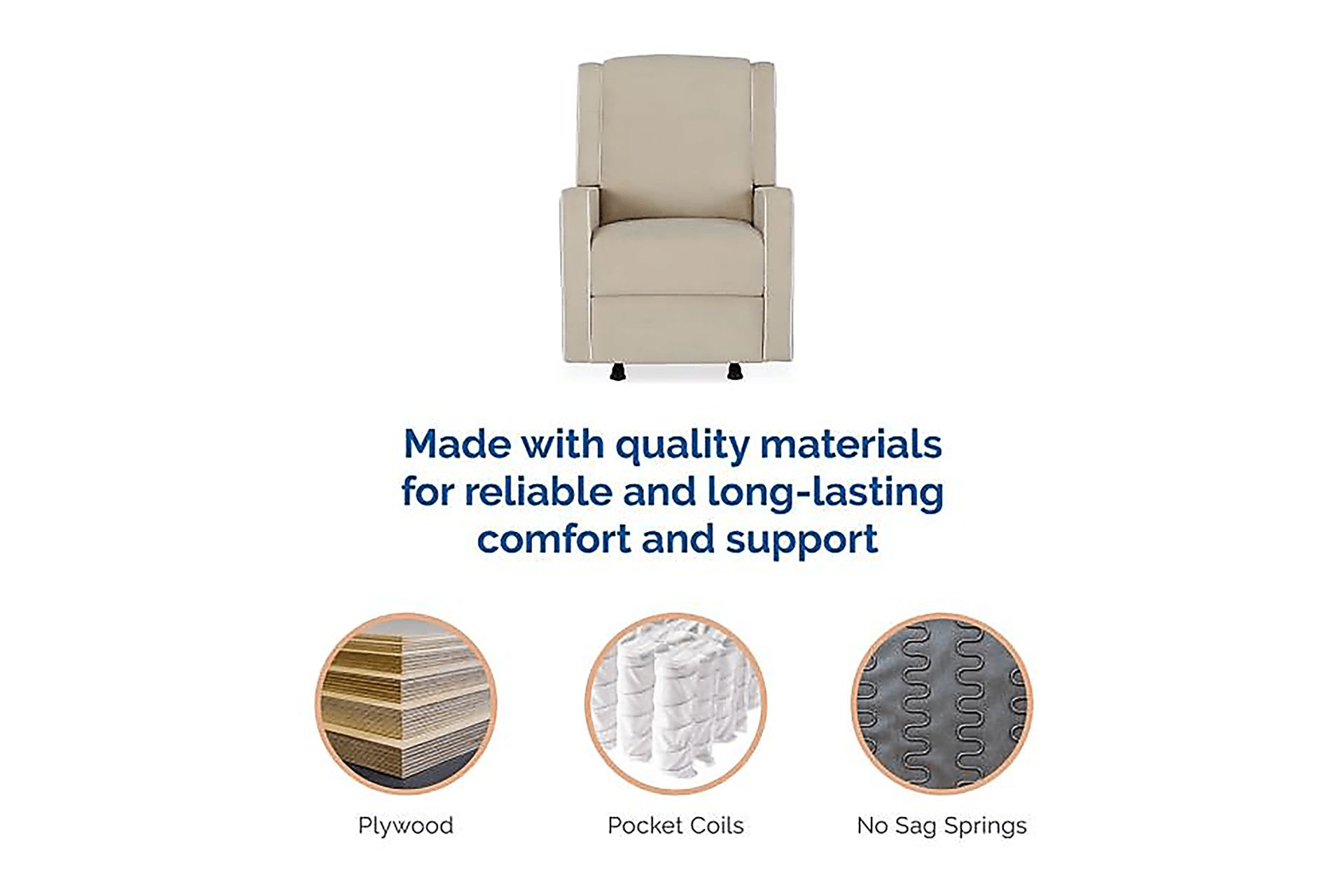 Made with quality materials for reliable and long-lasting comfort and support

Plywood

Pocket Coils

No Sag Springs